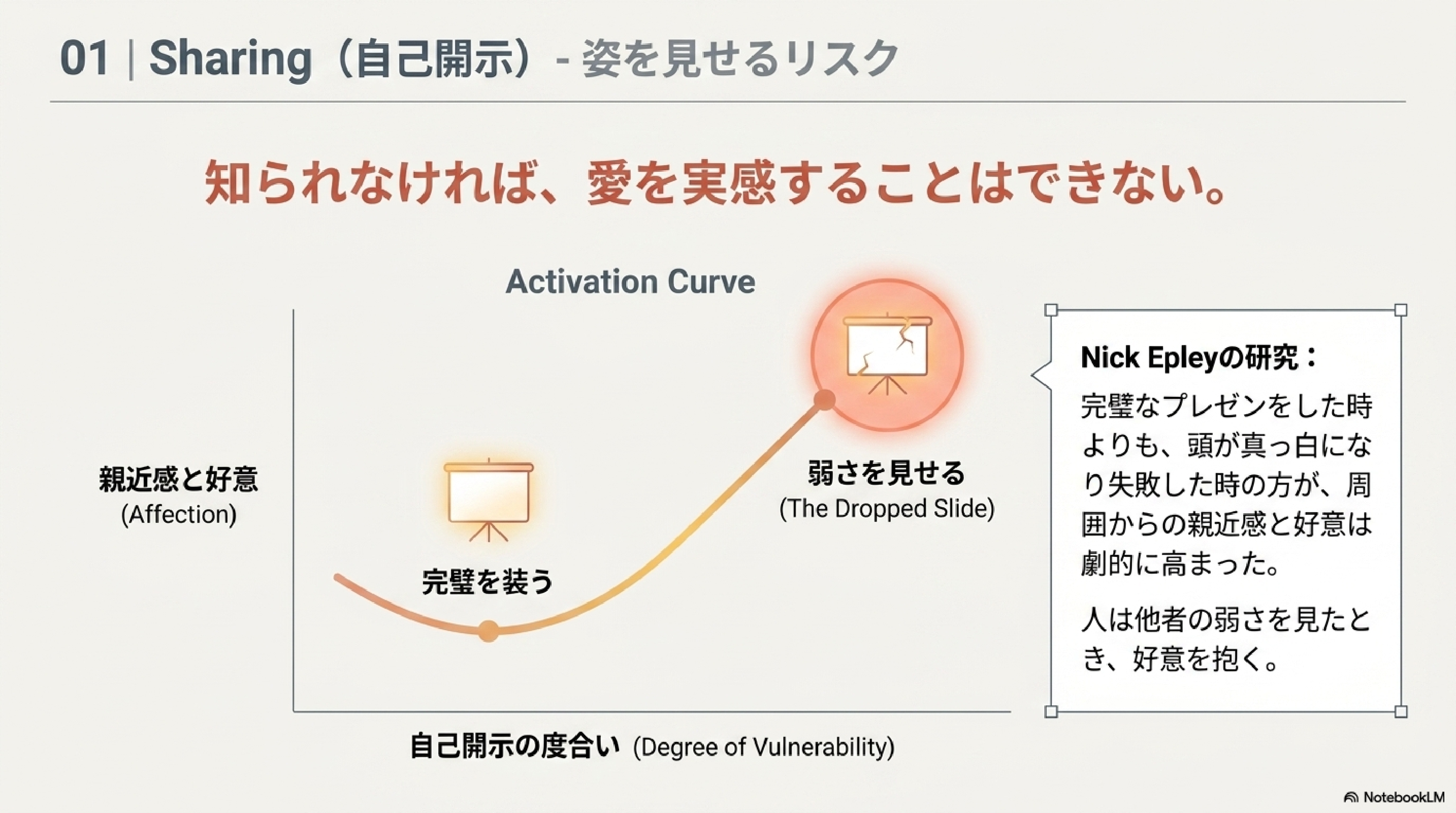 01 | Sharing（自己開示）- 姿を見せるリスク

知られなければ、愛を実感することはできない。

Activation Curve

親近感と好意
(Affection)

完璧を装う

弱さを見せる
(The Dropped Slide)

自己開示の度合い (Degree of Vulnerability)

Nick Epleyの研究：

完璧なプレゼンをした時よりも、頭が真っ白になり失敗した時の方が、周囲からの親近感と好意は劇的に高まった。

人は他者の弱さを見たとき、好意を抱く。

NotebookLM